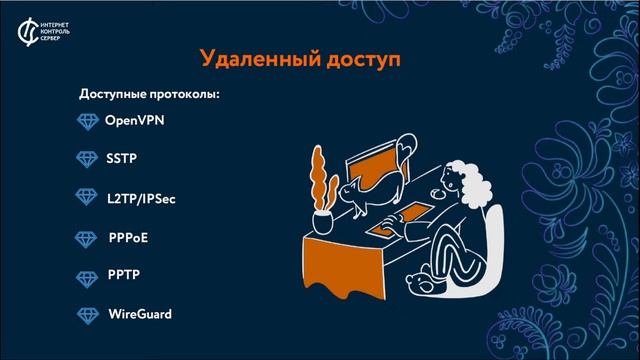 ИНТЕРНЕТ КОНТРОЛЬ СЕРВЕР

Удаленный доступ

Доступные протоколы:

OpenVPN

SSTP

L2TP/IPSec

PPPoE

PPTP

WireGuard